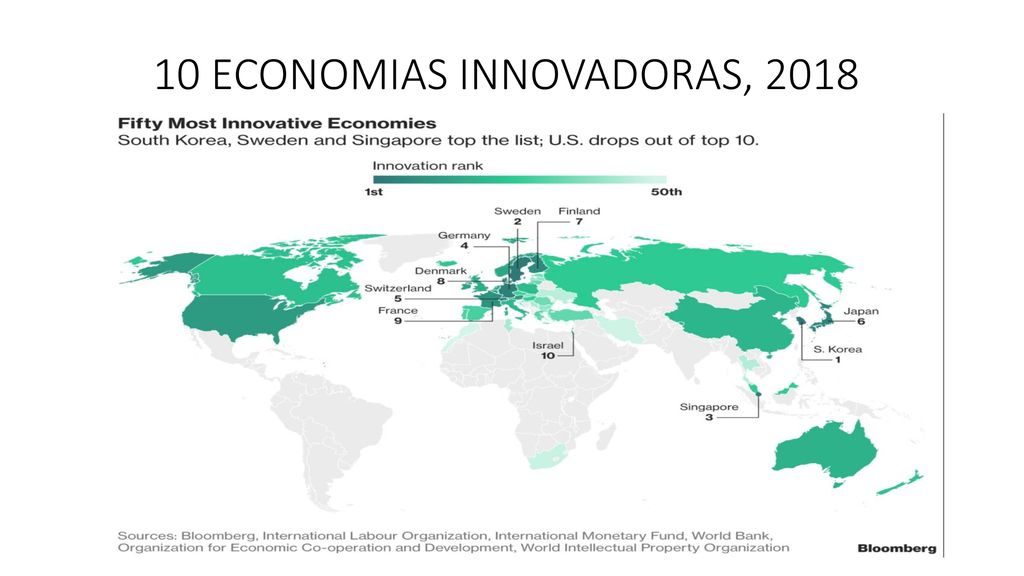 10 ECONOMIAS INNOVADORAS, 2018

Fifty Most Innovative Economies
South Korea, Sweden and Singapore top the list; U.S. drops out of top 10.

Innovation rank
1st
50th

Sweden
2

Finland
7

Germany
4

Denmark
8

Switzerland
5

France
9

Israel
10

Japan
6

S. Korea
1

Singapore
3

Sources: Bloomberg, International Labour Organization, International Monetary Fund, World Bank, Organization for Economic Co-operation and Development, World Intellectual Property Organization

Bloomberg